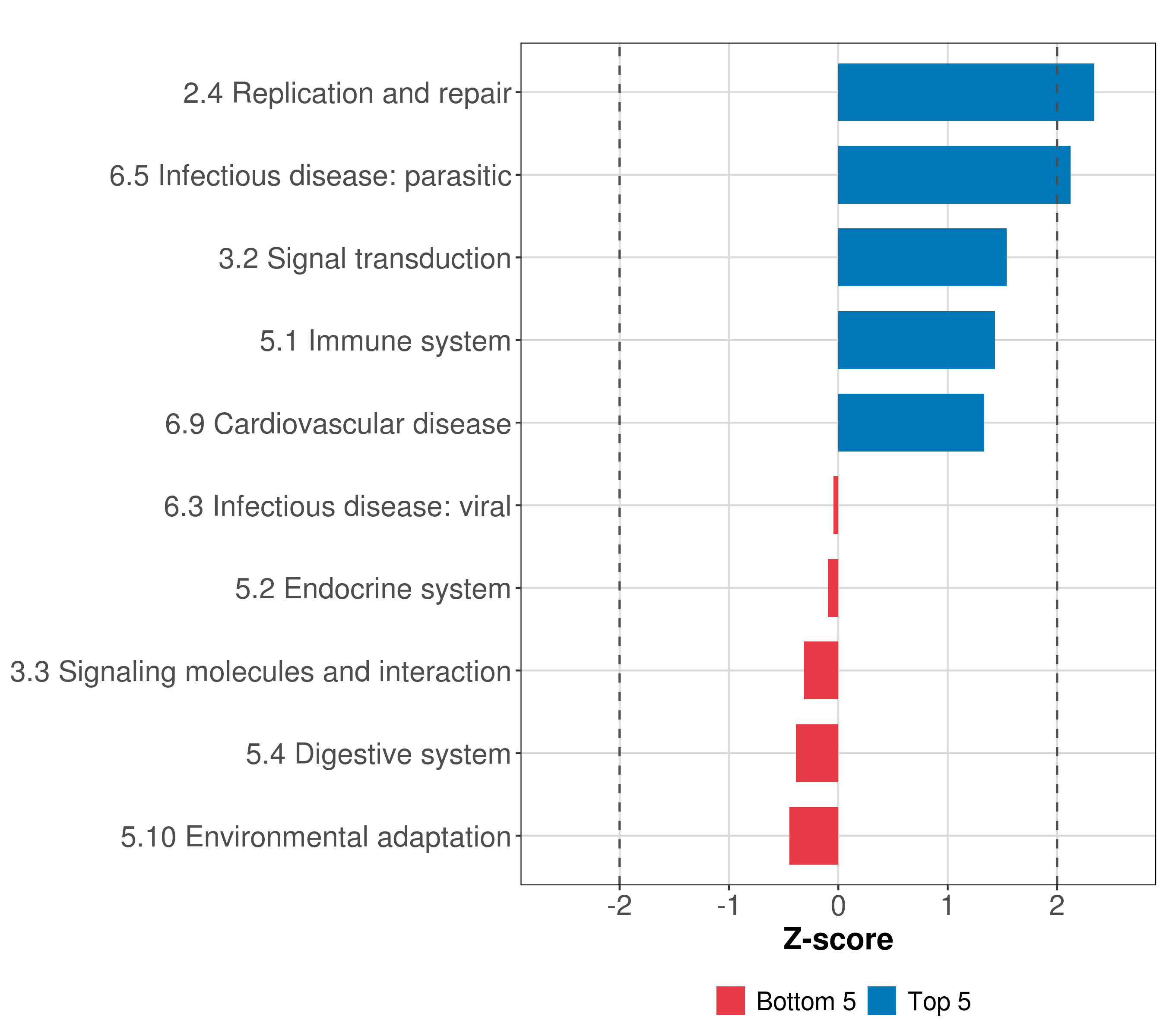 2.4 Replication and repair
6.5 Infectious disease: parasitic
3.2 Signal transduction
5.1 Immune system
6.9 Cardiovascular disease
6.3 Infectious disease: viral
5.2 Endocrine system
3.3 Signaling molecules and interaction
5.4 Digestive system
5.10 Environmental adaptation

-2 -1 0 1 2
Z-score

Bottom 5 Top 5